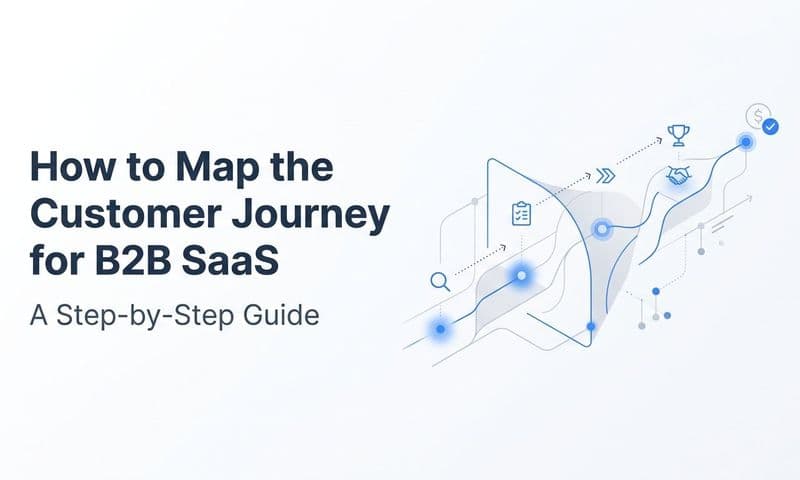 How to Map the Customer Journey for B2B SaaS

A Step-by-Step Guide